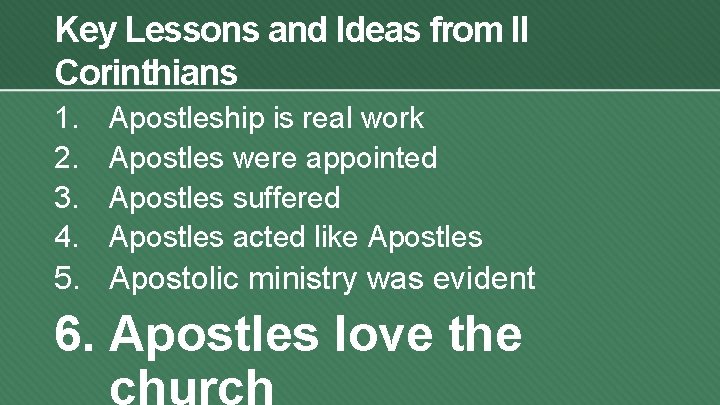 Key Lessons and Ideas from II Corinthians

1. Apostleship is real work
2. Apostles were appointed
3. Apostles suffered
4. Apostles acted like Apostles
5. Apostolic ministry was evident
6. Apostles love the church